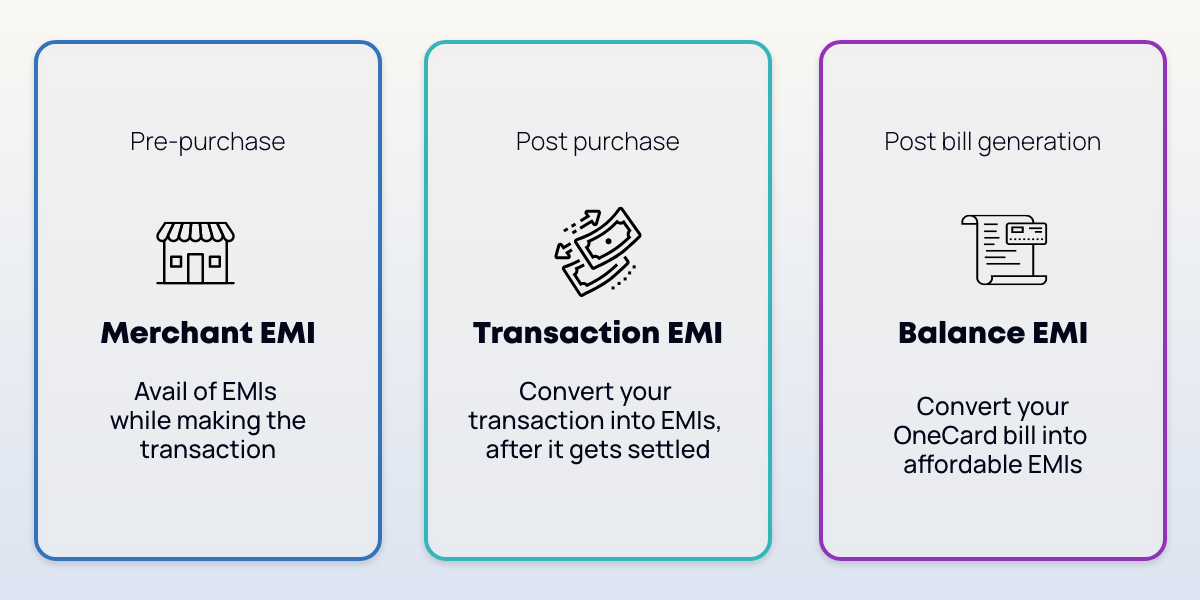 Pre-purchase

Merchant EMI

Avail of EMIs while making the transaction

Post purchase

Transaction EMI

Convert your transaction into EMIs, after it gets settled

Post bill generation

Balance EMI

Convert your OneCard bill into affordable EMIs